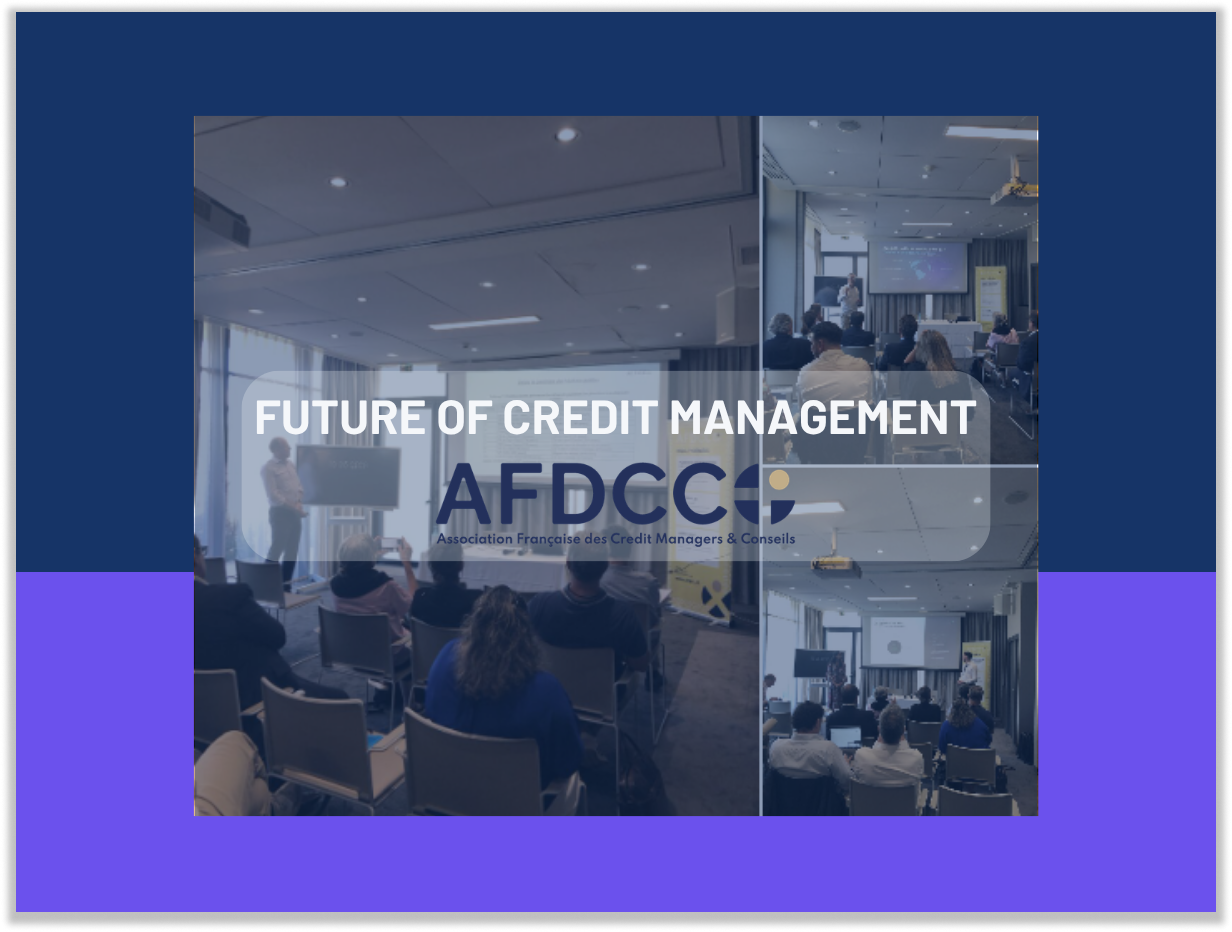 FUTURE OF CREDIT MANAGEMENT

AFDCC

Association Française des Credit Managers & Conseils